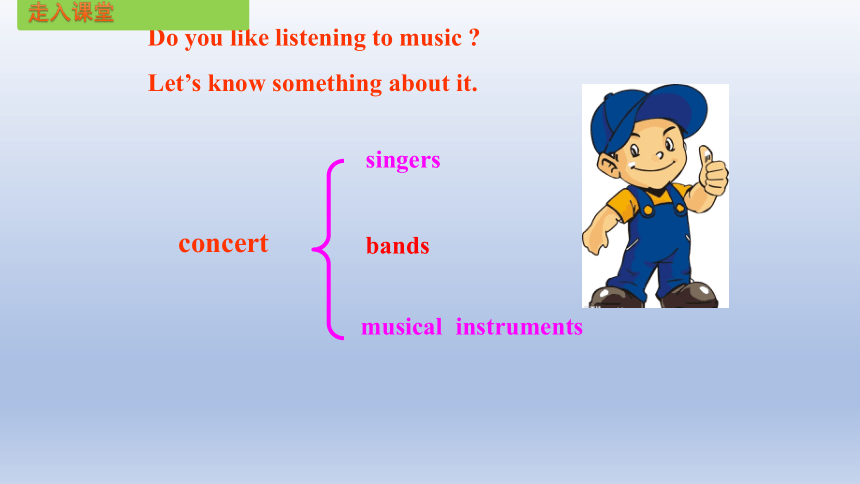 走入课堂

Do you like listening to music ?

Let’s know something about it.

concert

singers

bands

musical instruments